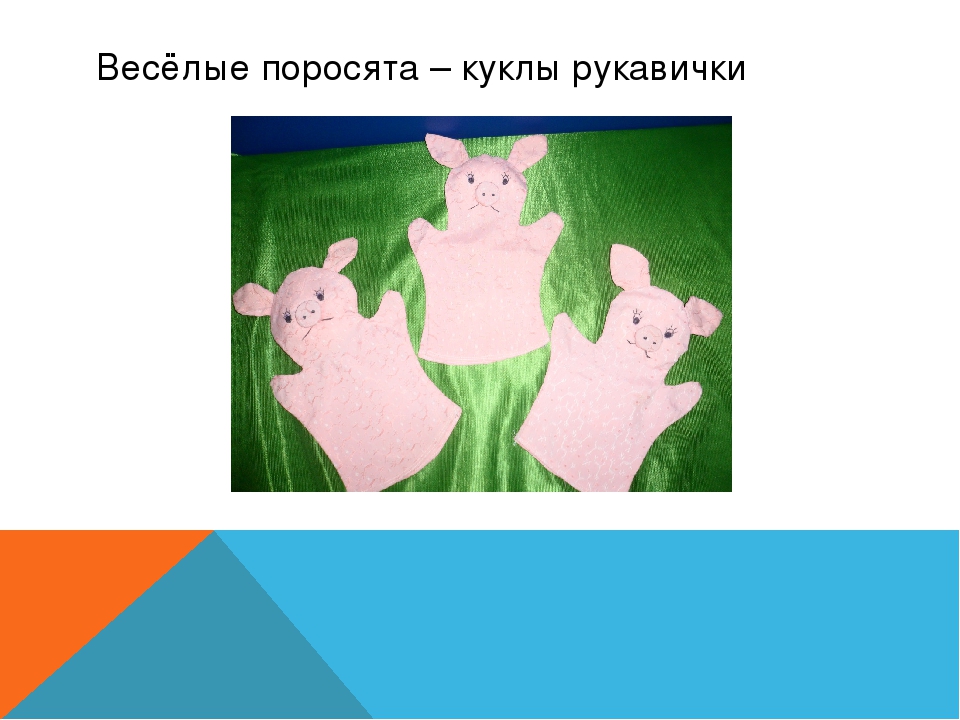 Весёлые поросята – куклы рукавички